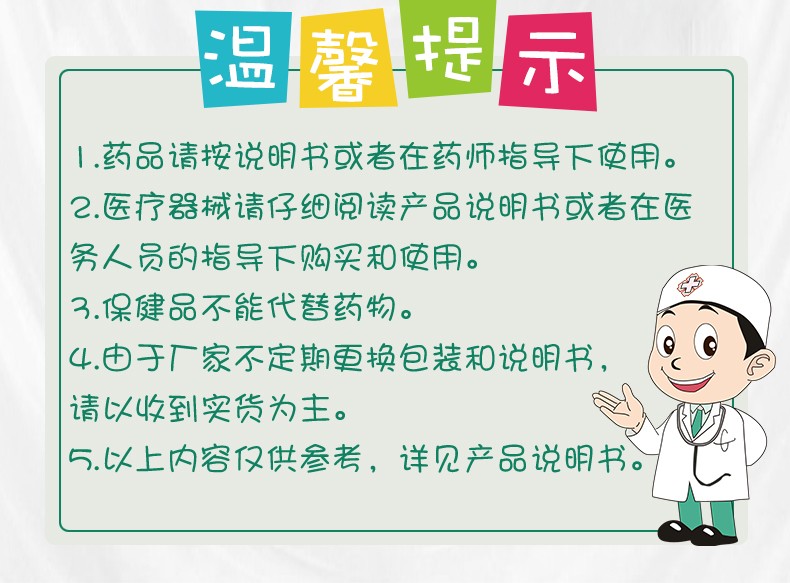 温馨提示

1.药品请按说明书或者在药师指导下使用。

2.医疗器械请仔细阅读产品说明书或者在医务人员的指导下购买和使用。

3.保健品不能代替药物。

4.由于厂家不定期更换包装和说明书，请以收到实货为主。

5.以上内容仅供参考，详见产品说明书。